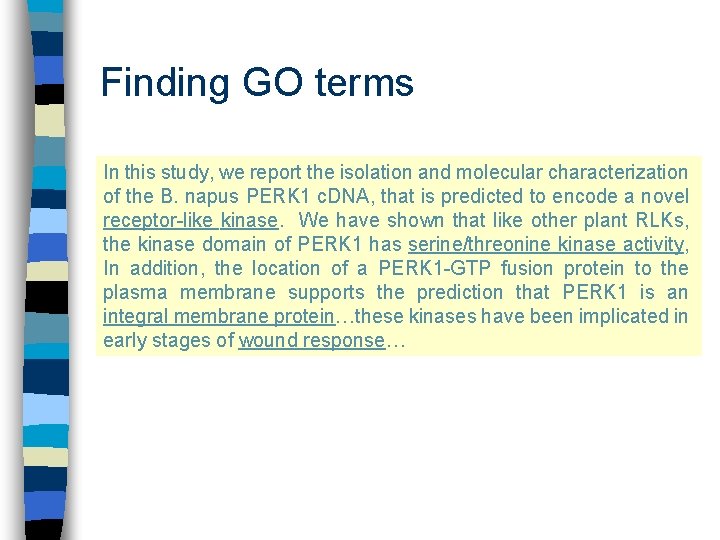 Finding GO terms

In this study, we report the isolation and molecular characterization of the B. napus PERK1 cDNA, that is predicted to encode a novel receptor-like kinase. We have shown that like other plant RLKs, the kinase domain of PERK1 has serine/threonine kinase activity, In addition, the location of a PERK1-GTP fusion protein to the plasma membrane supports the prediction that PERK1 is an integral membrane protein…these kinases have been implicated in early stages of wound response…